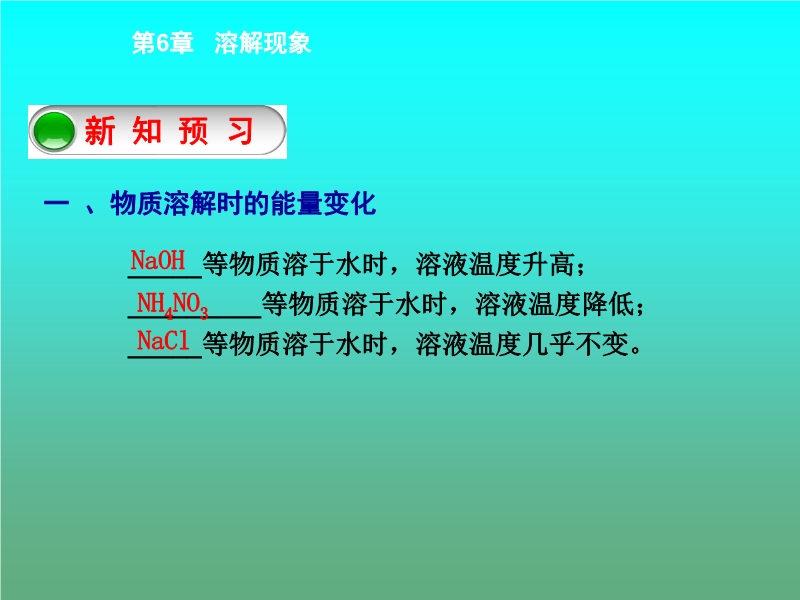 第6章　溶解现象

新 知 预 习

一 、物质溶解时的能量变化

$NaOH$等物质溶于水时，溶液温度升高；

$NH_4NO_3$等物质溶于水时，溶液温度降低；

$NaCl$等物质溶于水时，溶液温度几乎不变。